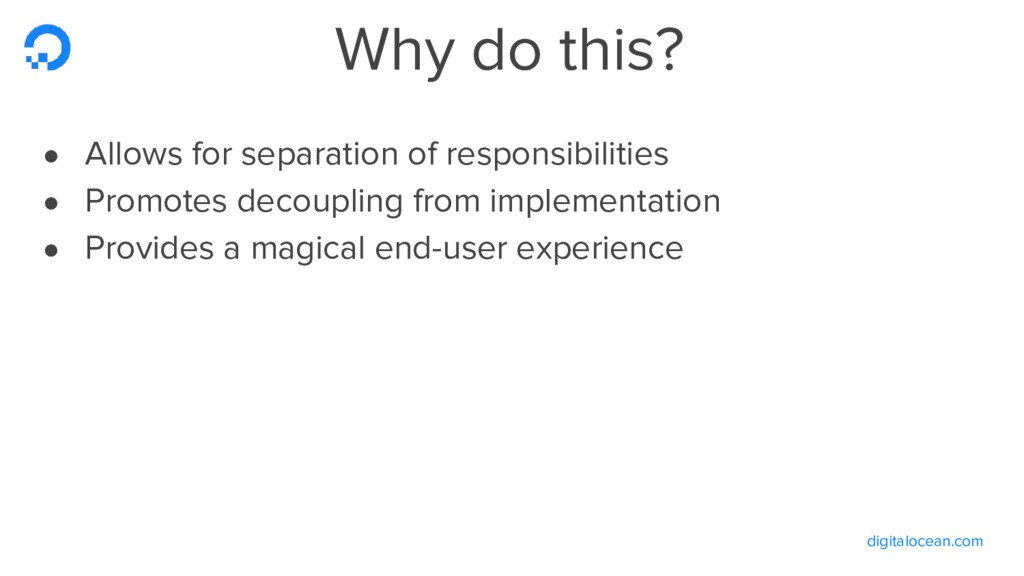 Why do this?

● Allows for separation of responsibilities
● Promotes decoupling from implementation
● Provides a magical end-user experience

digitalocean.com